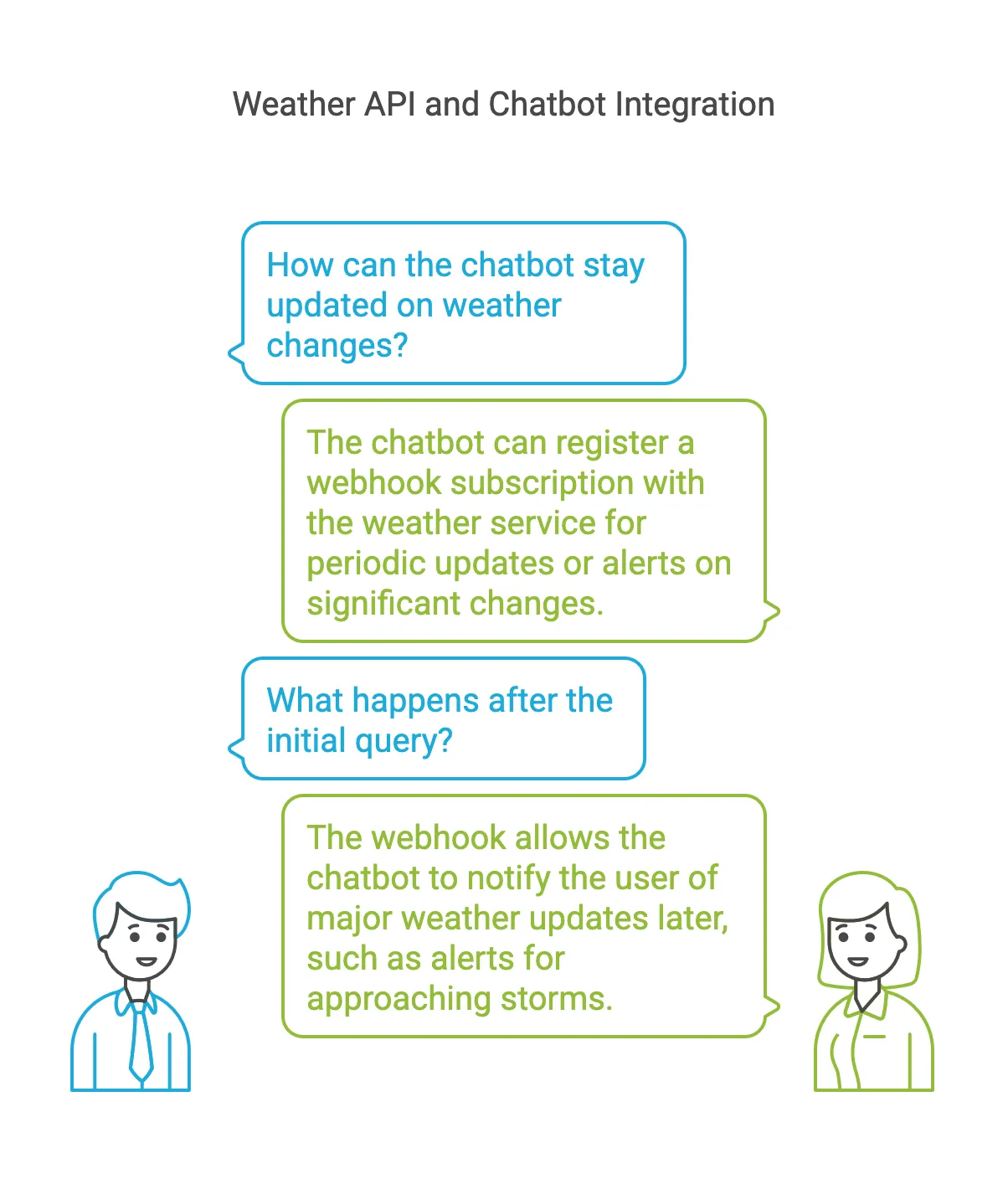 Weather API and Chatbot Integration

How can the chatbot stay updated on weather changes?

The chatbot can register a webhook subscription with the weather service for periodic updates or alerts on significant changes.

What happens after the initial query?

The webhook allows the chatbot to notify the user of major weather updates later, such as alerts for approaching storms.